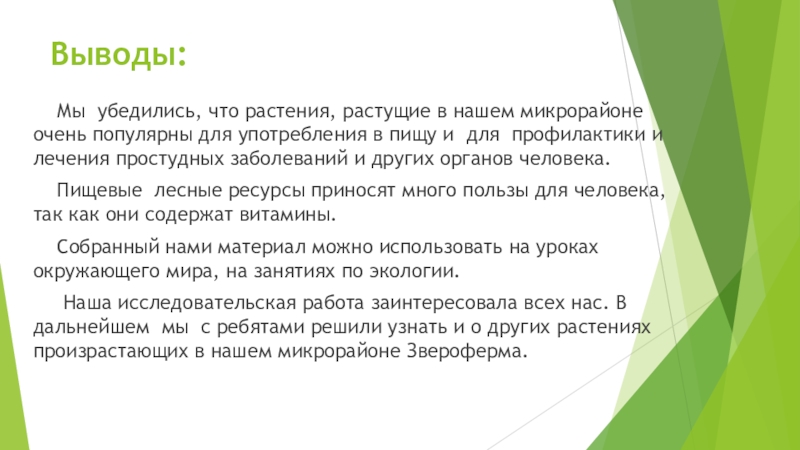 Выводы:

Мы убедились, что растения, растущие в нашем микрорайоне очень популярны для употребления в пищу и для профилактики и лечения простудных заболеваний и других органов человека.

Пищевые лесные ресурсы приносят много пользы для человека, так как они содержат витамины.

Собранный нами материал можно использовать на уроках окружающего мира, на занятиях по экологии.

Наша исследовательская работа заинтересовала всех нас. В дальнейшем мы с ребятами решили узнать и о других растениях произрастающих в нашем микрорайоне Звероферма.